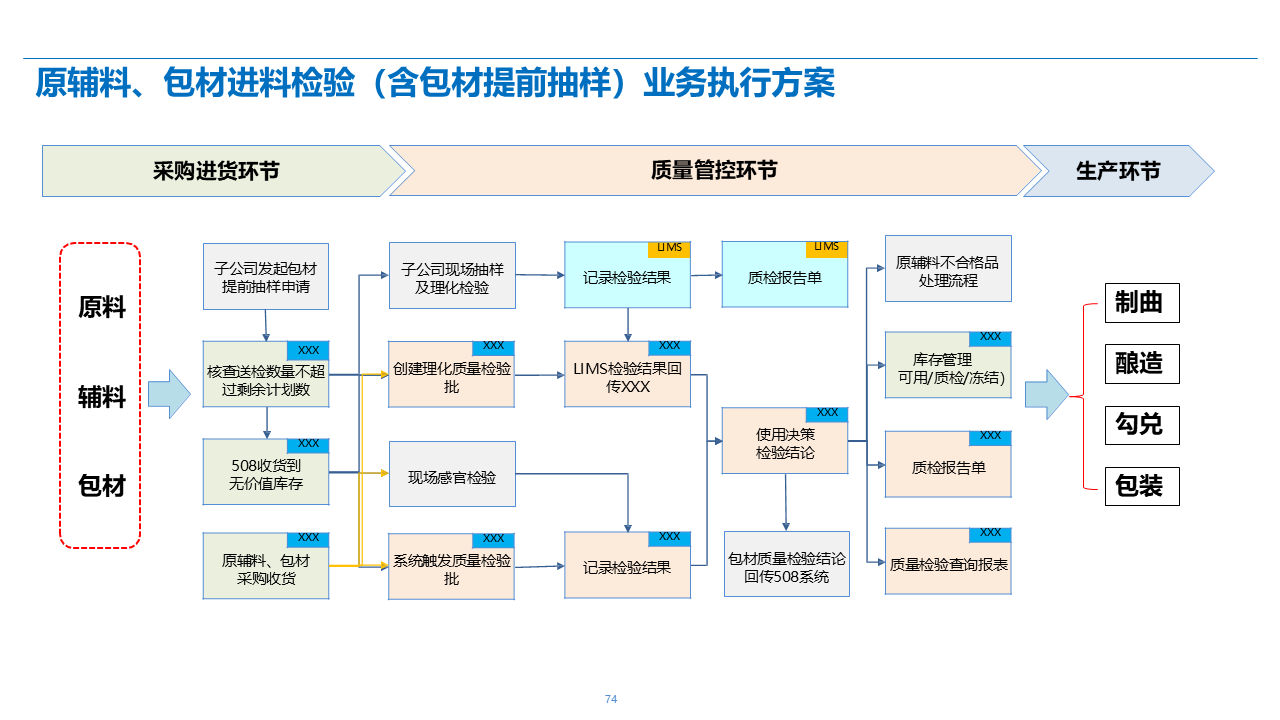 原辅料、包材进料检验（含包材提前抽样）业务执行方案

采购进货环节

质量管控环节

生产环节

原料

辅料

包材

子公司发起包材提前抽样申请

XXX
核查送检数量不超过剩余计划数

XXX
508收货到无价值库存

XXX
原辅料、包材采购收货

子公司现场抽样及理化检验

XXX
创建理化质量检验批

现场感官检验

XXX
系统触发质量检验批

LIMS
记录检验结果

XXX
LIMS检验结果回传XXX

XXX
记录检验结果

LIMS
质检报告单

XXX
使用决策检验结论

包材质量检验结论回传508系统

原辅料不合格品处理流程

XXX
库存管理可用/质检/冻结)

XXX
质检报告单

XXX
质量检验查询报表

制曲

酿造

勾兑

包装

74